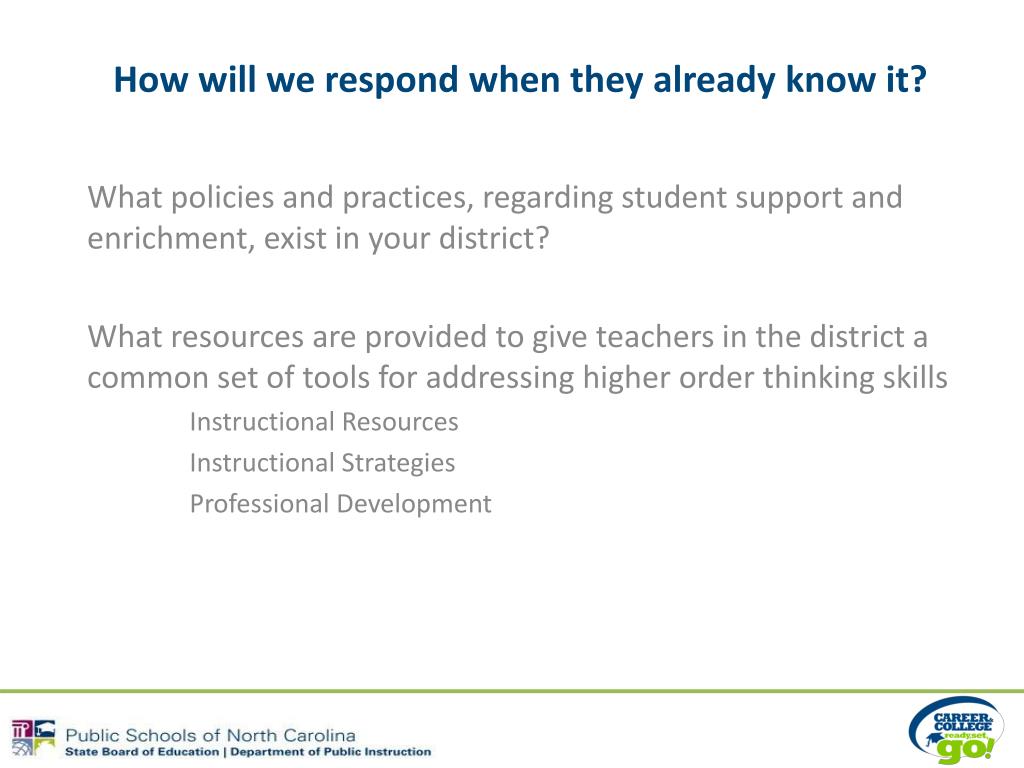 How will we respond when they already know it?

What policies and practices, regarding student support and enrichment, exist in your district?

What resources are provided to give teachers in the district a common set of tools for addressing higher order thinking skills

Instructional Resources

Instructional Strategies

Professional Development

Public Schools of North Carolina
State Board of Education | Department of Public Instruction

CAREER & COLLEGE ready, set, go!